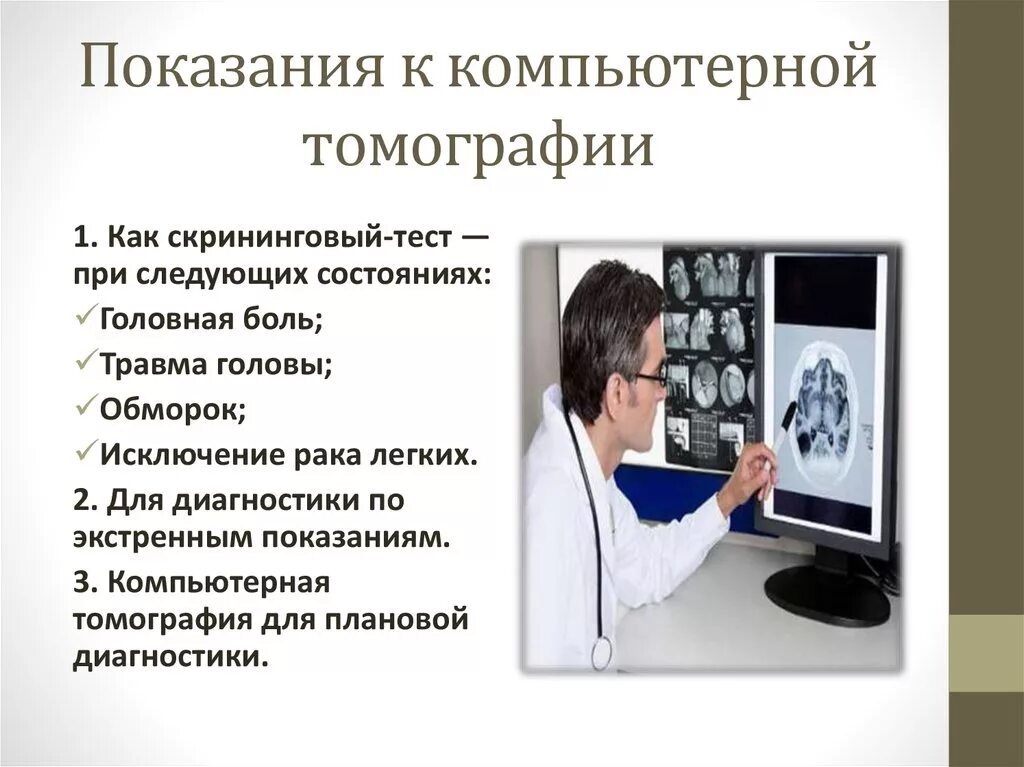 Показания к компьютерной томографии

1. Как скрининговый-тест — при следующих состояниях:

✓Головная боль;

✓Травма головы;

✓Обморок;

✓Исключение рака легких.

2. Для диагностики по экстренным показаниям.

3. Компьютерная томография для плановой диагностики.